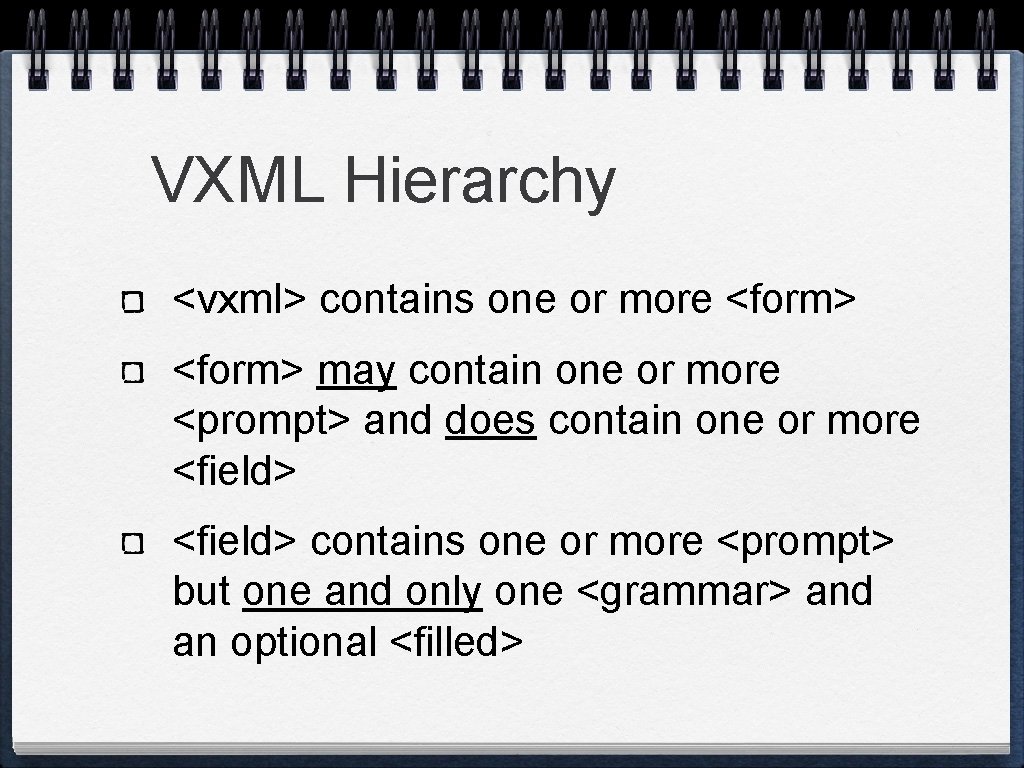 VXML Hierarchy

<vxml> contains one or more <form>

<form> may contain one or more <prompt> and does contain one or more <field>

<field> contains one or more <prompt> but one and only one <grammar> and an optional <filled>